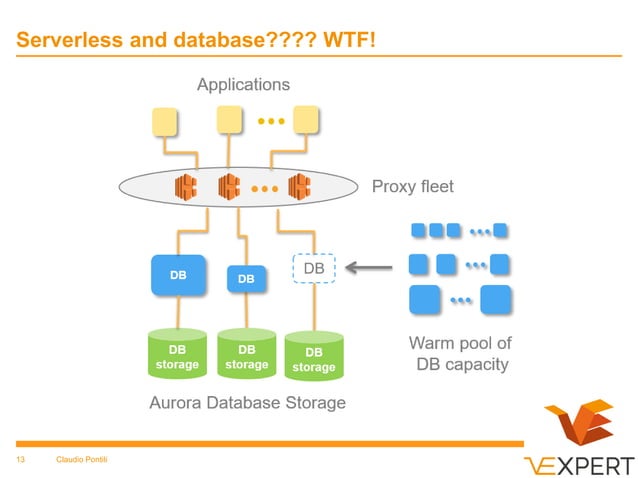 Serverless and database???? WTF!

Applications

Proxy fleet

DB

DB

DB

DB storage

DB storage

DB storage

Warm pool of DB capacity

Aurora Database Storage

13 Claudio Pontili

VEXPERT